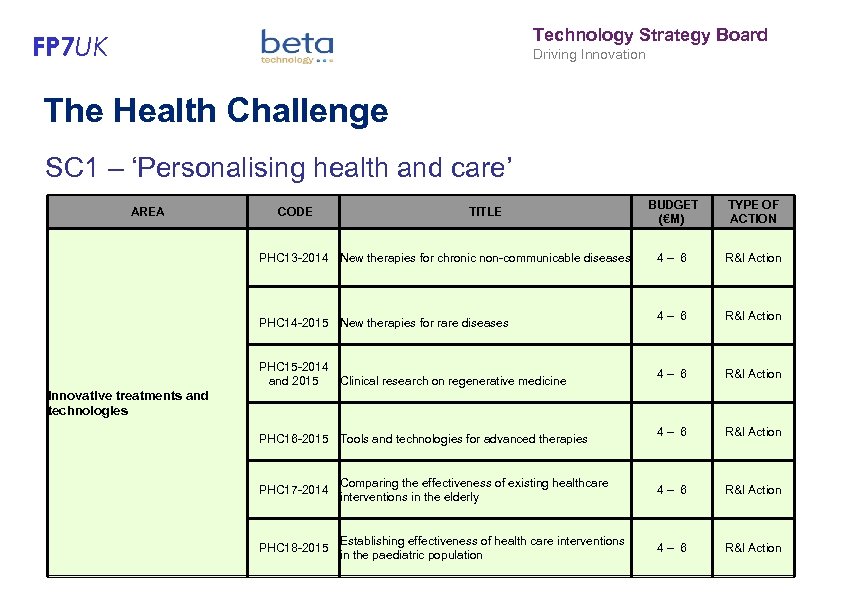 FP7UK

beta technology

Technology Strategy Board
Driving Innovation

The Health Challenge

SC1 – ‘Personalising health and care’

| AREA | CODE | TITLE | BUDGET (€M) | TYPE OF ACTION |
|---|---|---|---|---|
| Innovative treatments and technologies | PHC13-2014 | New therapies for chronic non-communicable diseases | 4 – 6 | R&I Action |
| | PHC14-2015 | New therapies for rare diseases | 4 – 6 | R&I Action |
| | PHC15-2014 and 2015 | Clinical research on regenerative medicine | 4 – 6 | R&I Action |
| | PHC16-2015 | Tools and technologies for advanced therapies | 4 – 6 | R&I Action |
| | PHC17-2014 | Comparing the effectiveness of existing healthcare interventions in the elderly | 4 – 6 | R&I Action |
| | PHC18-2015 | Establishing effectiveness of health care interventions in the paediatric population | 4 – 6 | R&I Action |